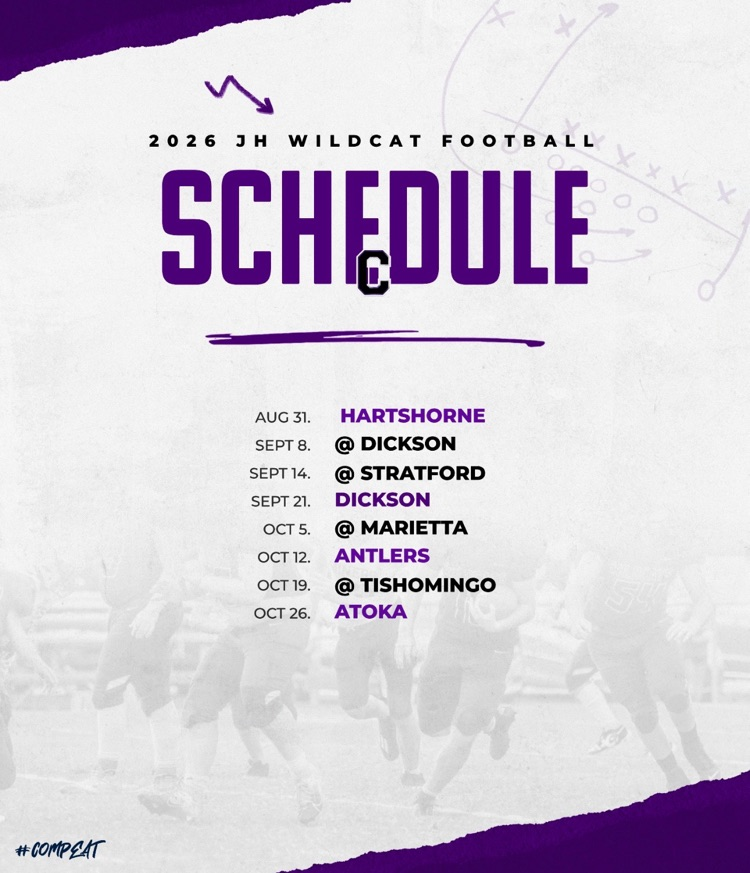 2026 JH WILDCAT FOOTBALL

SCHEDULE

C

AUG 31. HARTSHORNE
SEPT 8. @ DICKSON
SEPT 14. @ STRATFORD
SEPT 21. DICKSON
OCT 5. @ MARIETTA
OCT 12. ANTLERS
OCT 19. @ TISHOMINGO
OCT 26. ATOKA

#COMPEAT